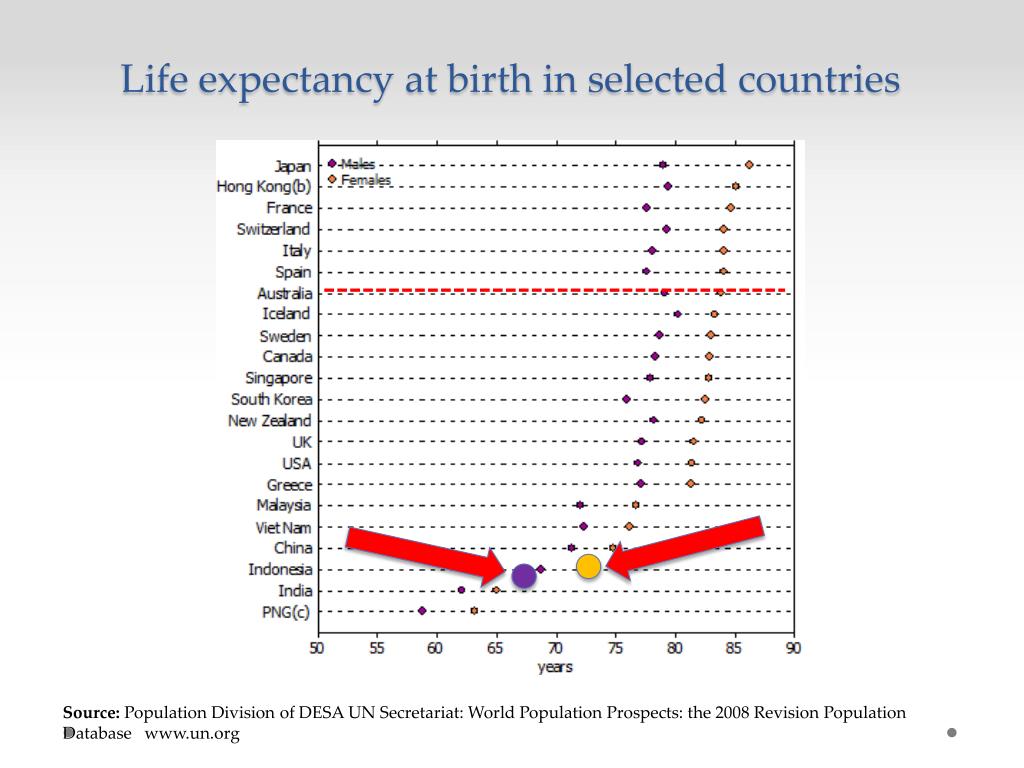 Life expectancy at birth in selected countries

Males
Females

Japan
Hong Kong(b)
France
Switzerland
Italy
Spain
Australia
Iceland
Sweden
Canada
Singapore
South Korea
New Zealand
UK
USA
Greece
Malaysia
Viet Nam
China
Indonesia
India
PNG(c)

50 55 60 65 70 75 80 85 90
years

**Source:** Population Division of DESA UN Secretariat: World Population Prospects: the 2008 Revision Population Database www.un.org